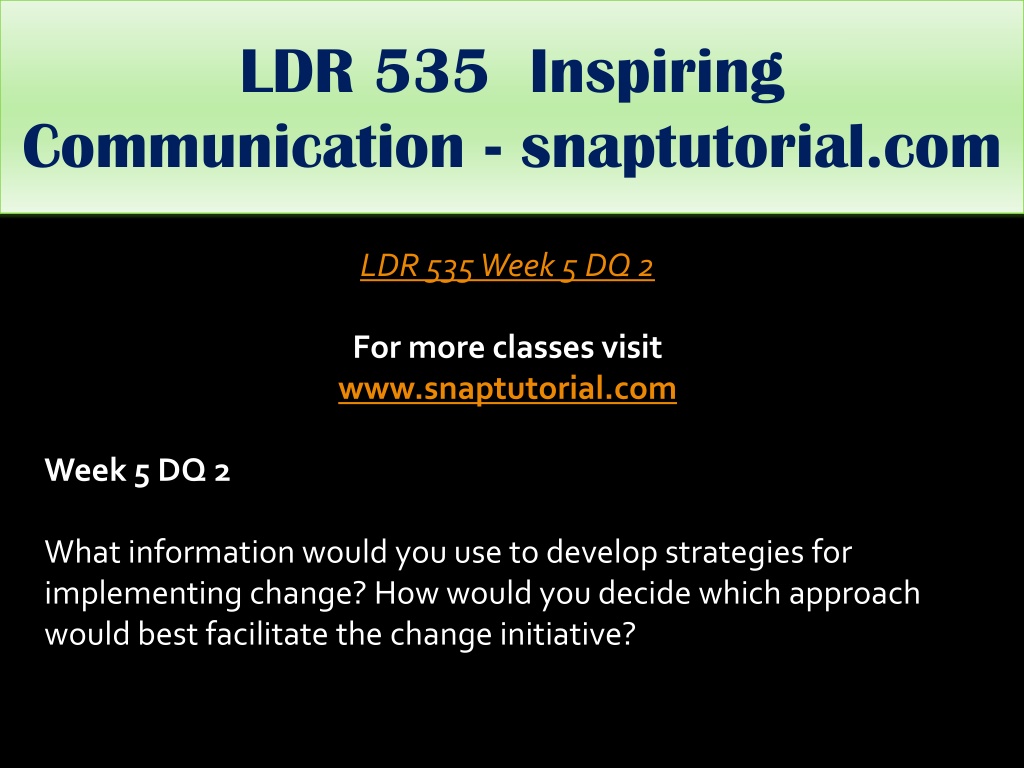 LDR 535 Inspiring Communication - snaptutorial.com

LDR 535 Week 5 DQ 2

For more classes visit
www.snaptutorial.com

Week 5 DQ 2

What information would you use to develop strategies for implementing change? How would you decide which approach would best facilitate the change initiative?